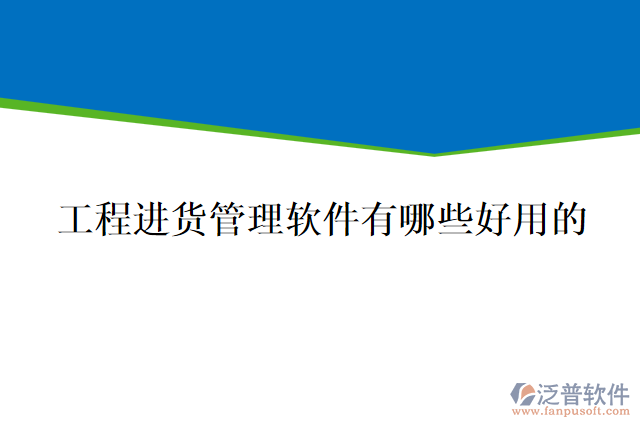 工程进货管理软件有哪些好用的

泛普软件
www.fanpusoft.com